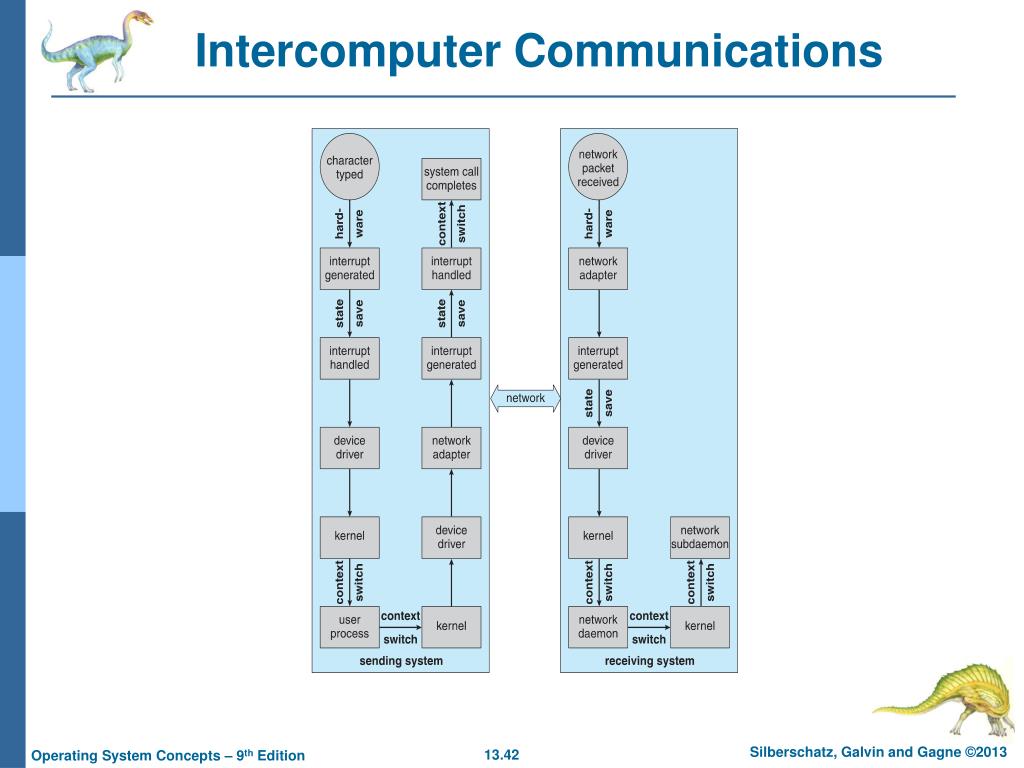 Intercomputer Communications

character typed

hard-ware

interrupt generated

state save

interrupt handled

device driver

kernel

context switch

user process

context switch

kernel

device driver

network adapter

interrupt generated

state save

interrupt handled

context switch

system call completes

sending system

network

network packet received

hard-ware

network adapter

interrupt generated

state save

device driver

kernel

context switch

network daemon

context switch

kernel

context switch

network subdaemon

receiving system

Operating System Concepts – 9th Edition

13.42

Silberschatz, Galvin and Gagne ©2013